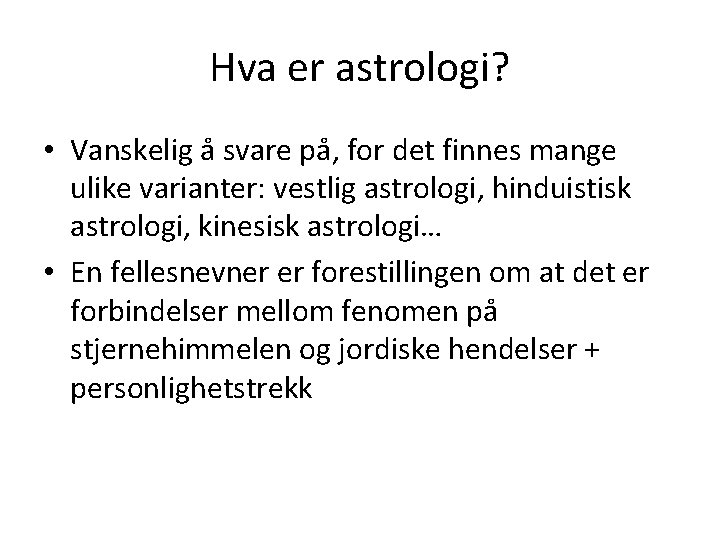 Hva er astrologi?

• Vanskelig å svare på, for det finnes mange ulike varianter: vestlig astrologi, hinduistisk astrologi, kinesisk astrologi…

• En fellesnevner er forestillingen om at det er forbindelser mellom fenomen på stjernehimmelen og jordiske hendelser + personlighetstrekk